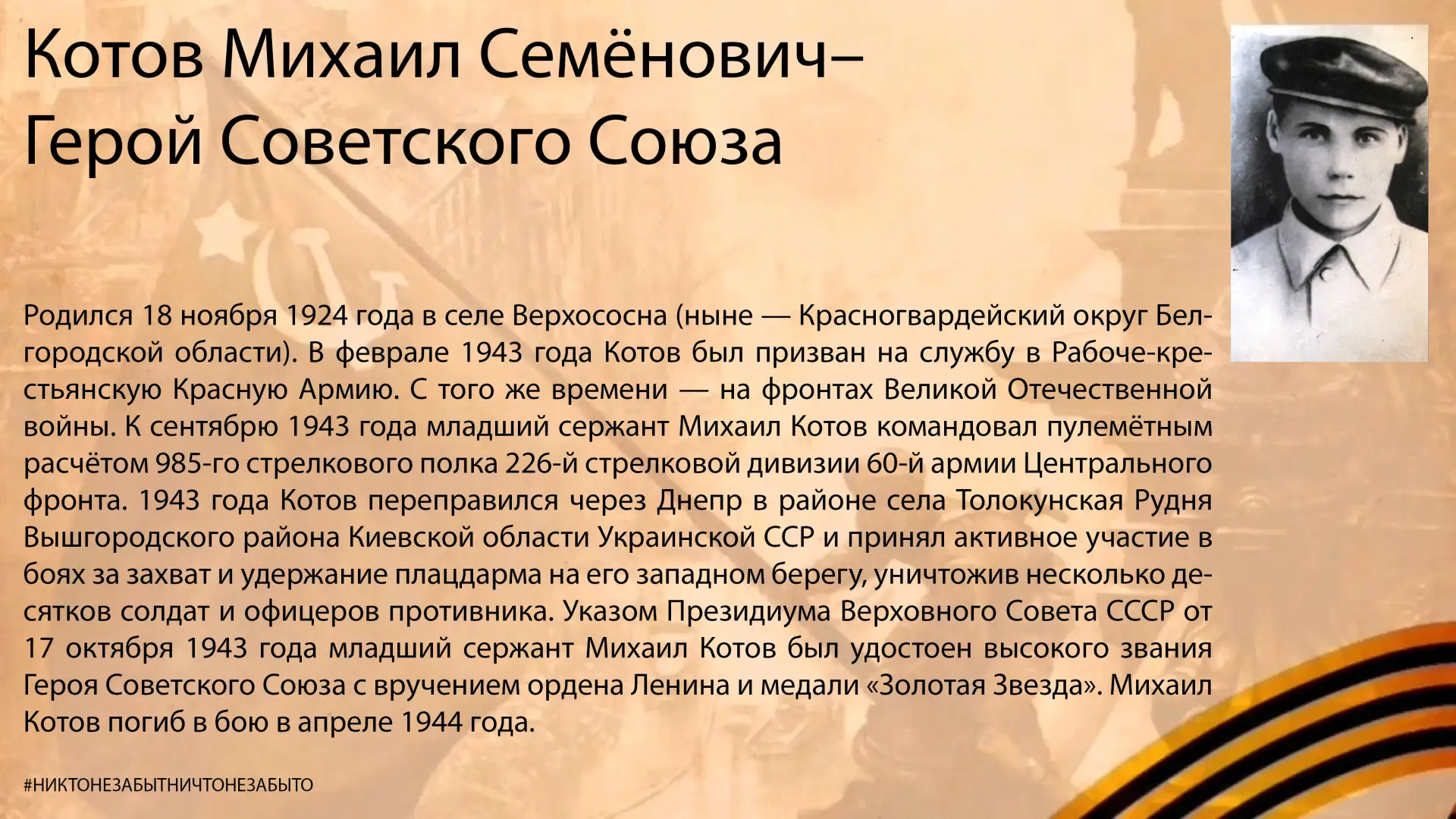 Котов Михаил Семёнович–
Герой Советского Союза

Родился 18 ноября 1924 года в селе Верхососна (ныне — Красногвардейский округ Белгородской области). В феврале 1943 года Котов был призван на службу в Рабоче-крестьянскую Красную Армию. С того же времени — на фронтах Великой Отечественной войны. К сентябрю 1943 года младший сержант Михаил Котов командовал пулемётным расчётом 985-го стрелкового полка 226-й стрелковой дивизии 60-й армии Центрального фронта. 1943 года Котов переправился через Днепр в районе села Толокунская Рудня Вышгородского района Киевской области Украинской ССР и принял активное участие в боях за захват и удержание плацдарма на его западном берегу, уничтожив несколько десятков солдат и офицеров противника. Указом Президиума Верховного Совета СССР от 17 октября 1943 года младший сержант Михаил Котов был удостоен высокого звания Героя Советского Союза с вручением ордена Ленина и медали «Золотая Звезда». Михаил Котов погиб в бою в апреле 1944 года.

#НИКТОНЕЗАБЫТНИЧТОНЕЗАБЫТО